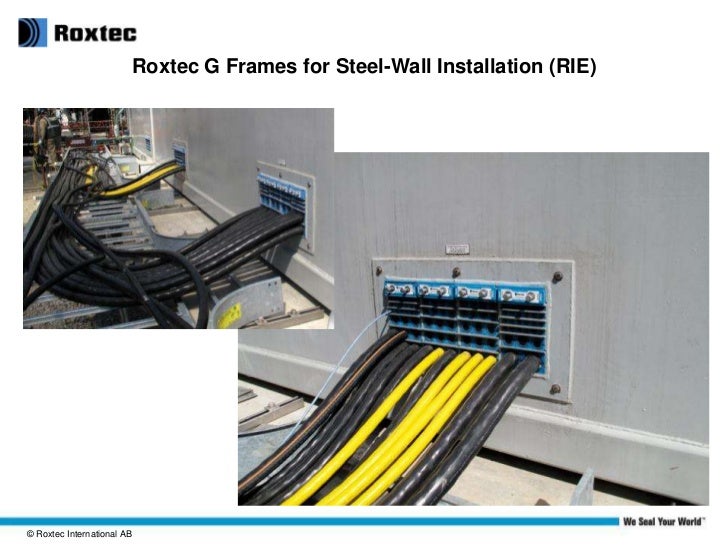 Roxtec

Roxtec G Frames for Steel-Wall Installation (RIE)

We Seal Your World™

© Roxtec International AB